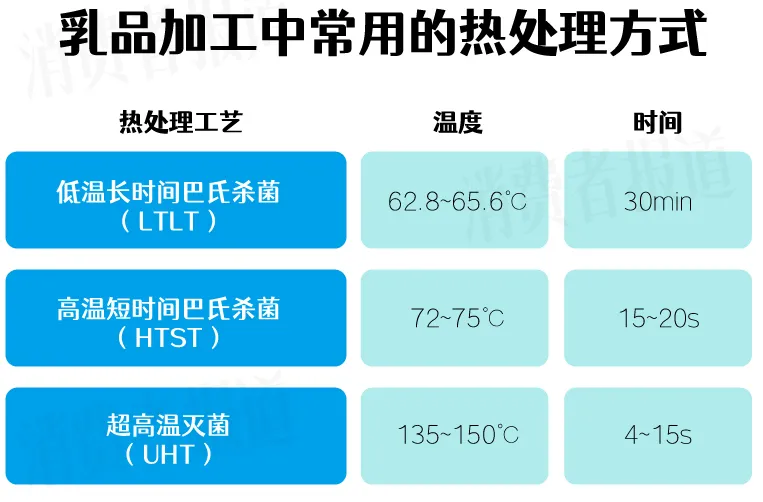 乳品加工中常用的热处理方式

| 热处理工艺 | 温度 | 时间 |
|---|---|---|
| 低温长时间巴氏杀菌（LTLT） | 62.8~65.6℃ | 30min |
| 高温短时间巴氏杀菌（HTST） | 72~75℃ | 15~20s |
| 超高温灭菌（UHT） | 135~150℃ | 4~15s |

消费者报道